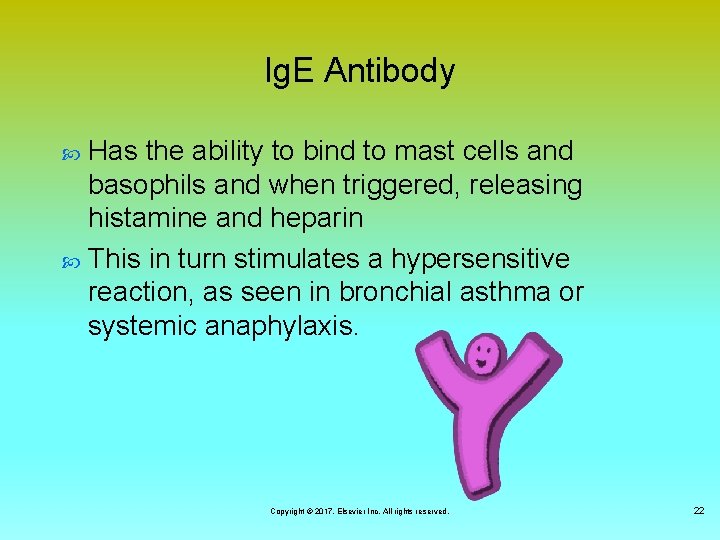 IgE Antibody

Has the ability to bind to mast cells and basophils and when triggered, releasing histamine and heparin

This in turn stimulates a hypersensitive reaction, as seen in bronchial asthma or systemic anaphylaxis.

Copyright © 2017, Elsevier Inc. All rights reserved.

22